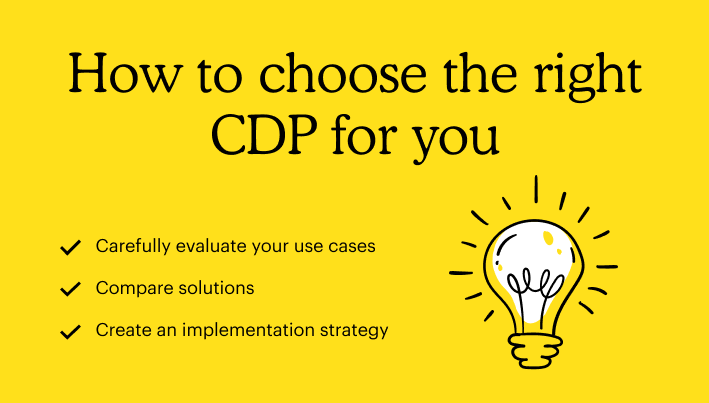 How to choose the right CDP for you

✓ Carefully evaluate your use cases

✓ Compare solutions

✓ Create an implementation strategy